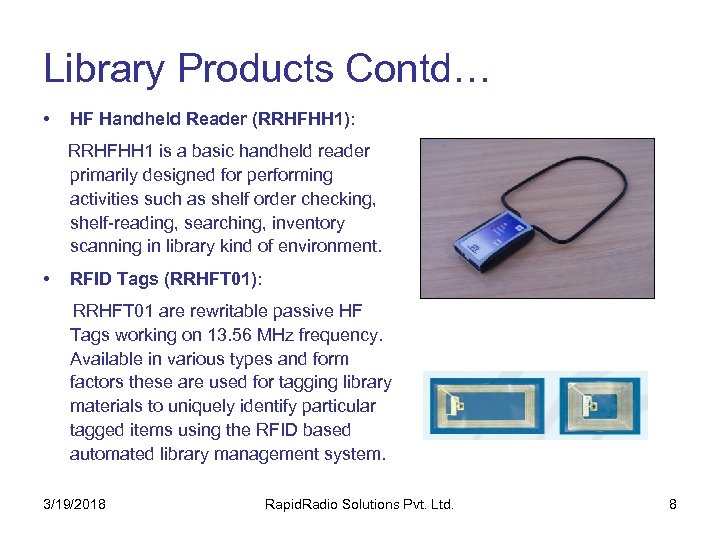 Library Products Contd…

• HF Handheld Reader (RRHFHH1):

RRHFHH1 is a basic handheld reader primarily designed for performing activities such as shelf order checking, shelf-reading, searching, inventory scanning in library kind of environment.

• RFID Tags (RRHFT01):

RRHFT01 are rewritable passive HF Tags working on 13.56 MHz frequency. Available in various types and form factors these are used for tagging library materials to uniquely identify particular tagged items using the RFID based automated library management system.

3/19/2018 RapidRadio Solutions Pvt. Ltd. 8